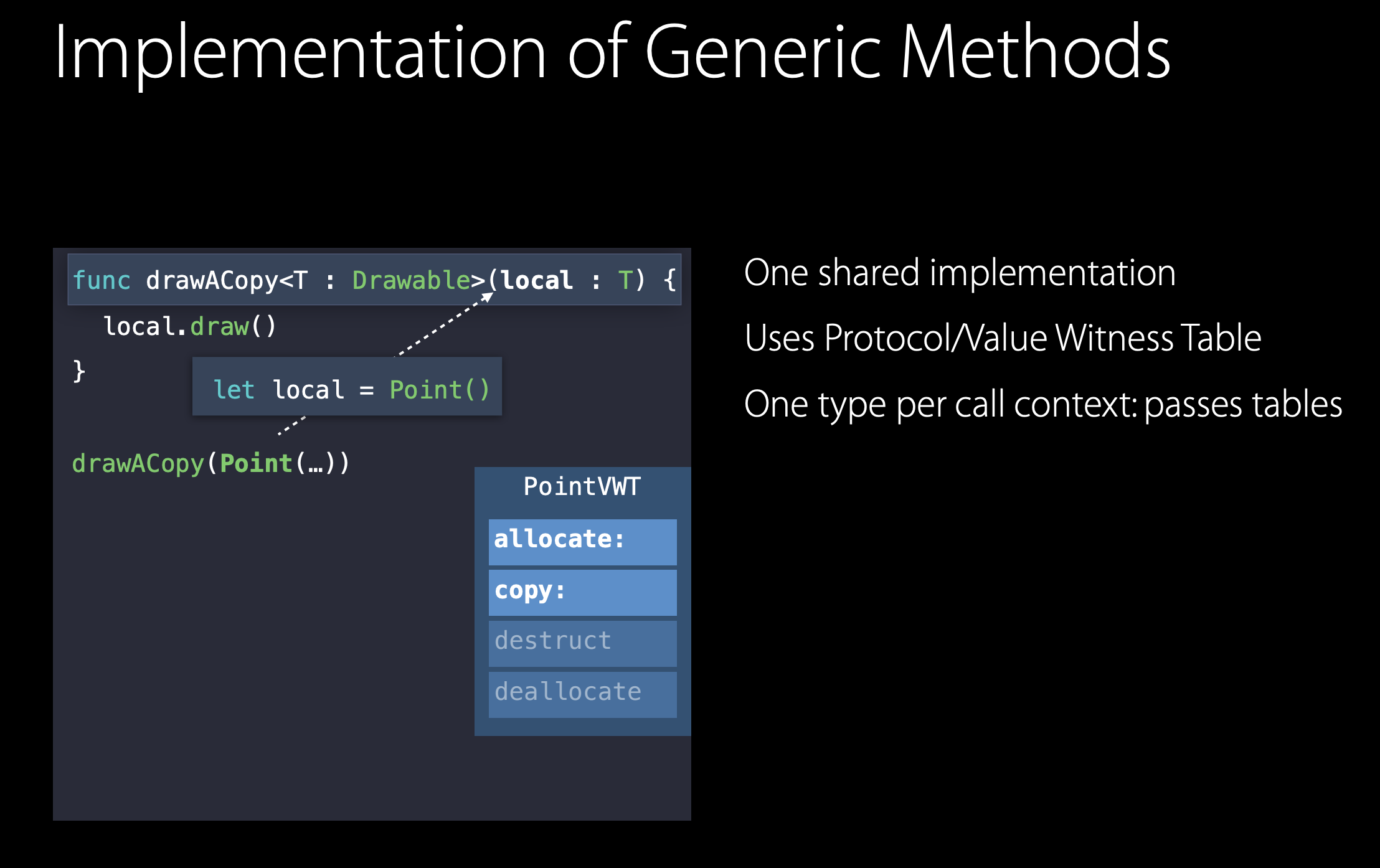 Implementation of Generic Methods

func drawACopy<T : Drawable>(local : T) {
local.draw()
}

let local = Point()

drawACopy(Point(…))

PointVWT

allocate:

copy:

destruct

deallocate

One shared implementation

Uses Protocol/Value Witness Table

One type per call context: passes tables